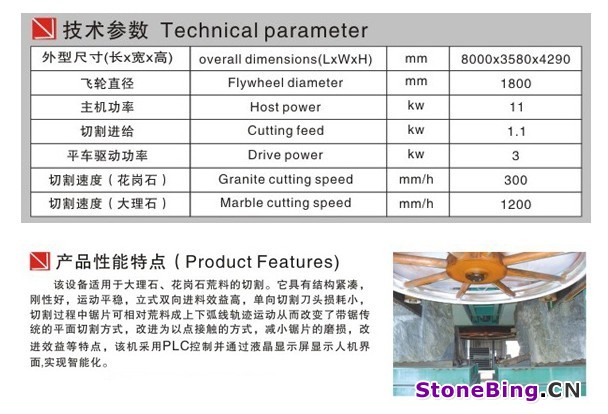 技术参数 Technical parameter

| 外型尺寸(长x宽x高) | overall dimensions(LxWxH) | mm | 8000x3580x4290 |
|---|---|---|---|
| 飞轮直径 | Flywheel diameter | mm | 1800 |
| 主机功率 | Host power | kw | 11 |
| 切割进给 | Cutting feed | kw | 1.1 |
| 平车驱动功率 | Drive power | kw | 3 |
| 切割速度（花岗石） | Granite cutting speed | mm/h | 300 |
| 切割速度（大理石） | Marble cutting speed | mm/h | 1200 |

产品性能特点 ( Product Features)

该设备适用于大理石、花岗石荒料的切割。它具有结构紧凑，刚性好，运动平稳，立式双向进料效益高，单向切割刀头损耗小，切割过程中锯片可相对荒料成上下弧线轨迹运动从而改变了带锯传统的平面切割方式，改进为以点接触的方式，减小锯片的磨损，改进效益等特点，该机采用PLC控制并通过液晶显示屏显示人机界面,实现智能化。

StoneBing.CN